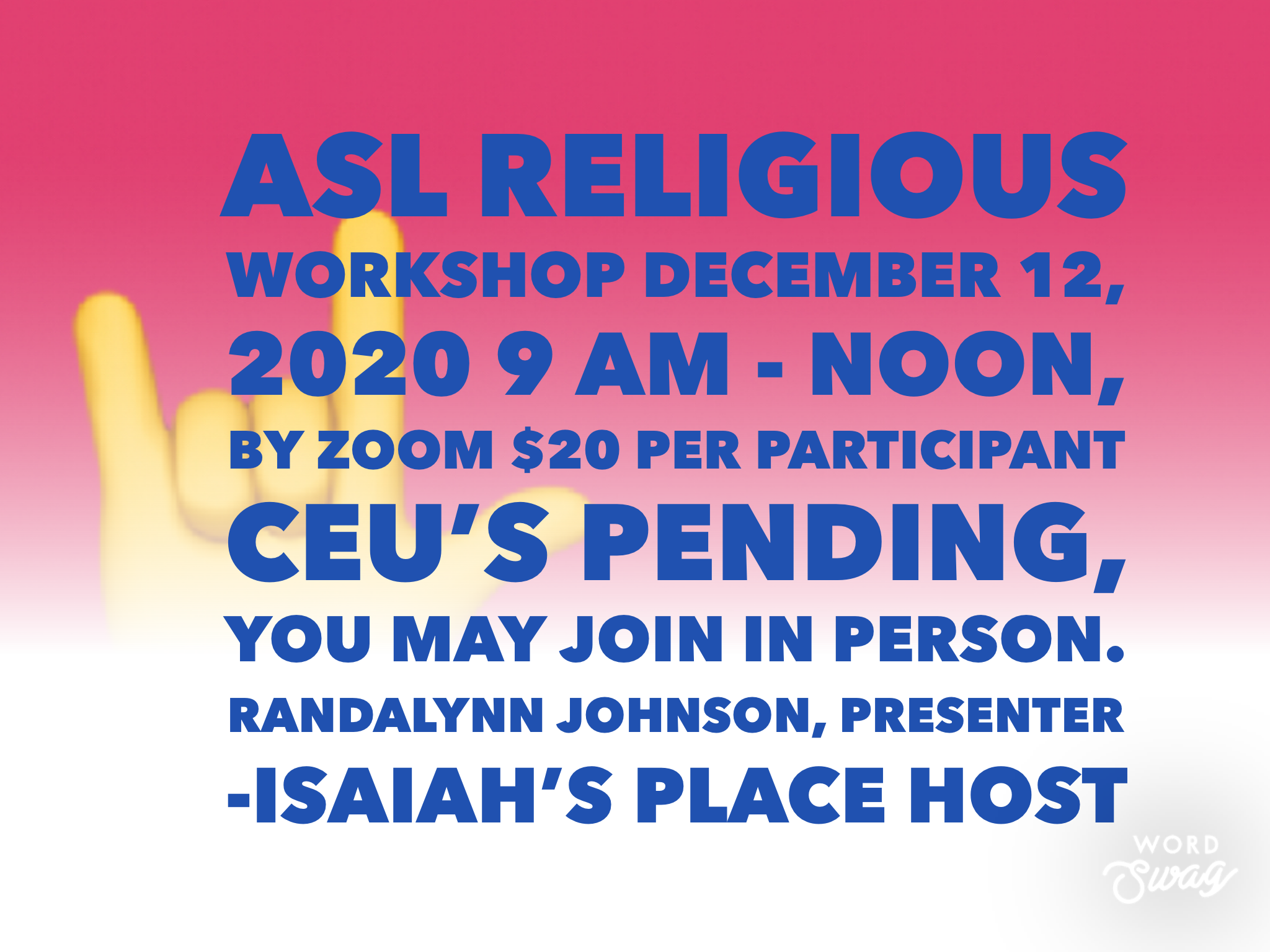 ASL RELIGIOUS WORKSHOP DECEMBER 12, 2020 9 AM - NOON, BY ZOOM $20 PER PARTICIPANT CEU'S PENDING, YOU MAY JOIN IN PERSON. RANDALYNN JOHNSON, PRESENTER -ISAIAH'S PLACE HOST

WORD Swag